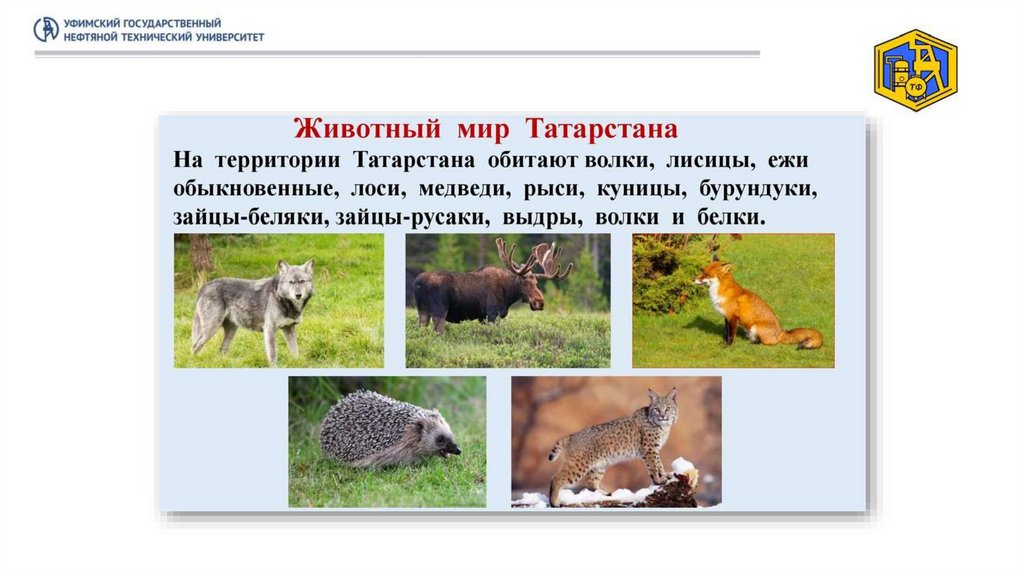 УФИМСКИЙ ГОСУДАРСТВЕННЫЙ
НЕФТЯНОЙ ТЕХНИЧЕСКИЙ УНИВЕРСИТЕТ

ТФ

Животный мир Татарстана

На территории Татарстана обитают волки, лисицы, ежи обыкновенные, лоси, медведи, рыси, куницы, бурундуки, зайцы-беляки, зайцы-русаки, выдры, волки и белки.